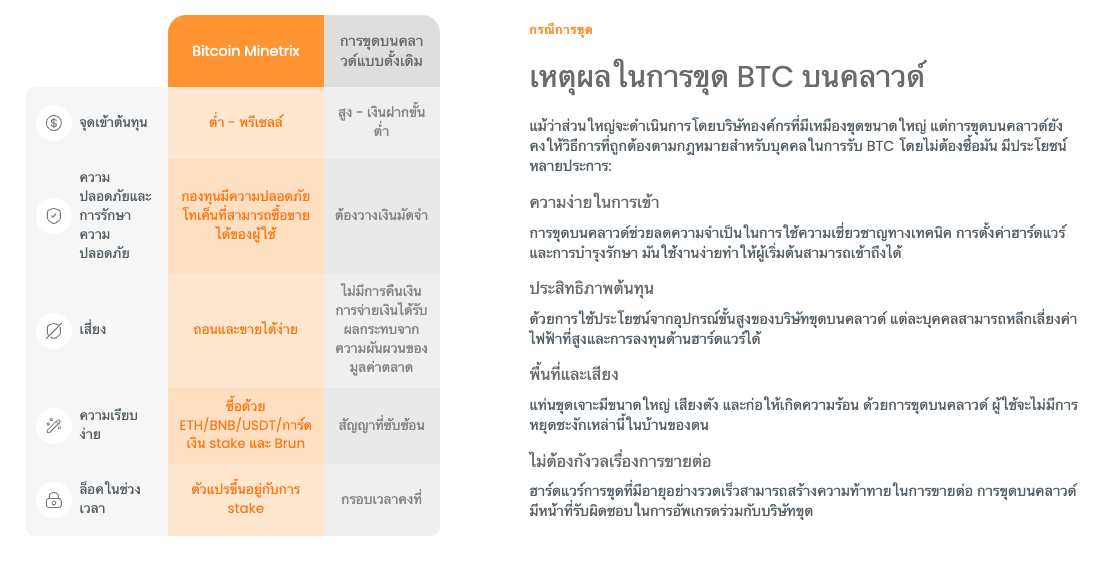 | | Bitcoin Minetrix | การขุดบนคลาวด์แบบดั้งเดิม |
|---|---|---|
| จุดเข้าต้นทุน | ต่ำ - พรีเซลล์ | สูง - เงินฝากขั้นต่ำ |
| ความปลอดภัยและการรักษาความปลอดภัย | กองทุนมีความปลอดภัย โทเค็นที่สามารถซื้อขายได้ของผู้ใช้ | ต้องวางเงินมัดจำ |
| เสี่ยง | ถอนและขายได้ง่าย | ไม่มีการคืนเงิน การจ่ายเงินได้รับผลกระทบจากความผันผวนของมูลค่าตลาด |
| ความเรียบง่าย | ซื้อด้วย ETH/BNB/USDT/การ์ดเงิน stake และ Brun | สัญญาที่ซับซ้อน |
| ล็อคในช่วงเวลา | ตัวแปรขึ้นอยู่กับการ stake | กรอบเวลาคงที่ |

กรณีการขุด

เหตุผลในการขุด BTC บนคลาวด์

แม้ว่าส่วนใหญ่จะดำเนินการโดยบริษัทองค์กรที่มีเหมืองขุดขนาดใหญ่ แต่การขุดบนคลาวด์ยังคงให้วิธีการที่ถูกต้องตามกฎหมายสำหรับบุคคลในการรับ BTC โดยไม่ต้องซื้อมัน มีประโยชน์หลายประการ:

ความง่ายในการเข้า

การขุดบนคลาวด์ช่วยลดความจำเป็นในการใช้ความเชี่ยวชาญทางเทคนิค การตั้งค่าฮาร์ดแวร์ และการบำรุงรักษา มันใช้งานง่ายทำให้ผู้เริ่มต้นสามารถเข้าถึงได้

ประสิทธิภาพต้นทุน

ด้วยการใช้ประโยชน์จากอุปกรณ์ขั้นสูงของบริษัทขุดบนคลาวด์ แต่ละบุคคลสามารถหลีกเลี่ยงค่าไฟฟ้าที่สูงและการลงทุนด้านฮาร์ดแวร์ได้

พื้นที่และเสียง

แท่นขุดเจาะมีขนาดใหญ่ เสียงดัง และก่อให้เกิดความร้อน ด้วยการขุดบนคลาวด์ ผู้ใช้จะไม่มีการหยุดชะงักเหล่านี้ในบ้านของตน

ไม่ต้องกังวลเรื่องการขายต่อ

ฮาร์ดแวร์การขุดที่มีอายุอย่างรวดเร็วสามารถสร้างความท้าทายในการขายต่อ การขุดบนคลาวด์มีหน้าที่รับผิดชอบในการอัพเกรดร่วมกับบริษัทขุด